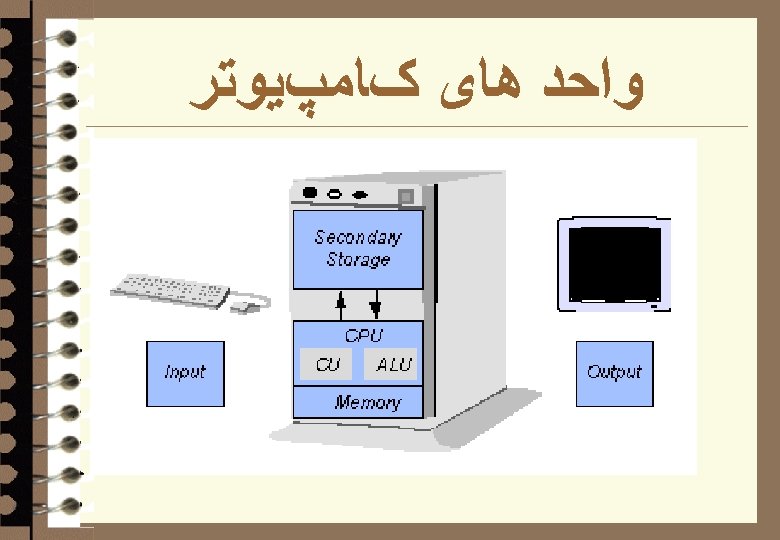 واحد های کامپیوتر

Secondary Storage

CPU

CU

ALU

Memory

Input

Output